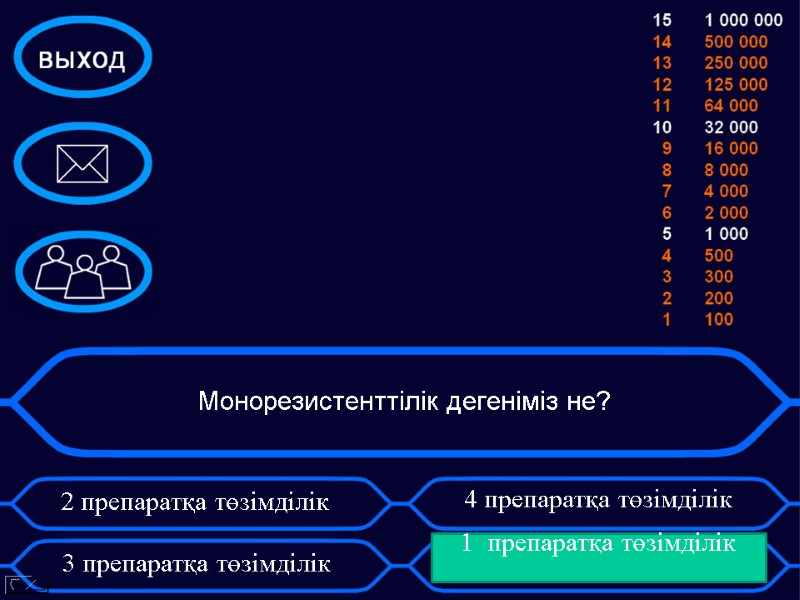 выход

| 15 | 1 000 000 |
|---|---|
| 14 | 500 000 |
| 13 | 250 000 |
| 12 | 125 000 |
| 11 | 64 000 |
| 10 | 32 000 |
| 9 | 16 000 |
| 8 | 8 000 |
| 7 | 4 000 |
| 6 | 2 000 |
| 5 | 1 000 |
| 4 | 500 |
| 3 | 300 |
| 2 | 200 |
| 1 | 100 |

Монорезистенттілік дегеніміз не?

2 препаратқа төзімділік

4 препаратқа төзімділік

3 препаратқа төзімділік

1 препаратқа төзімділік